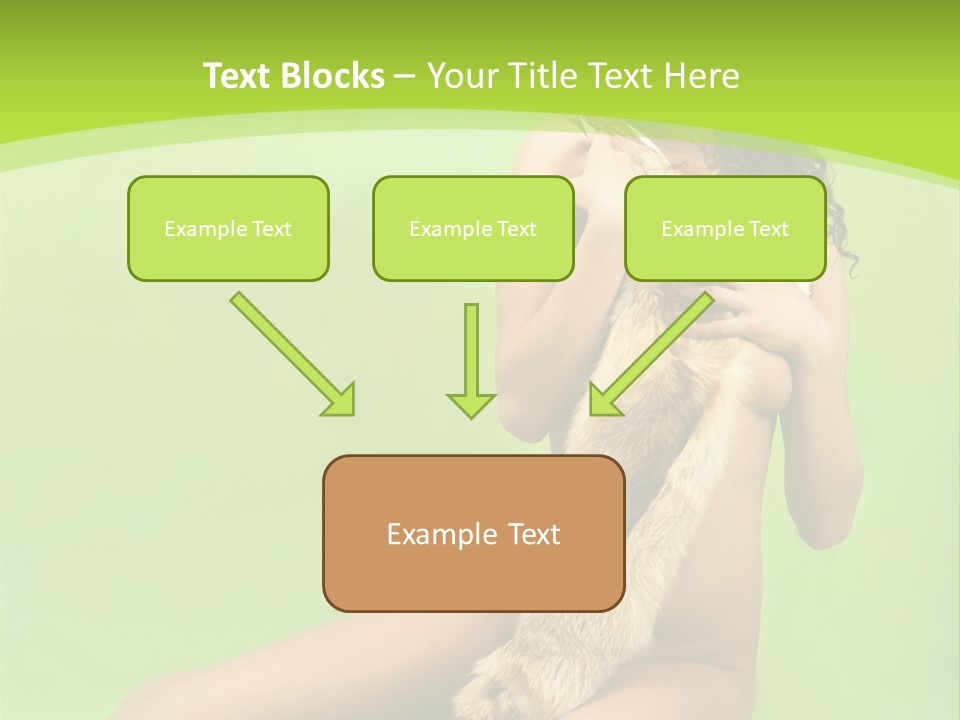 Text Blocks – Your Title Text Here

Example Text

Example Text

Example Text

Example Text